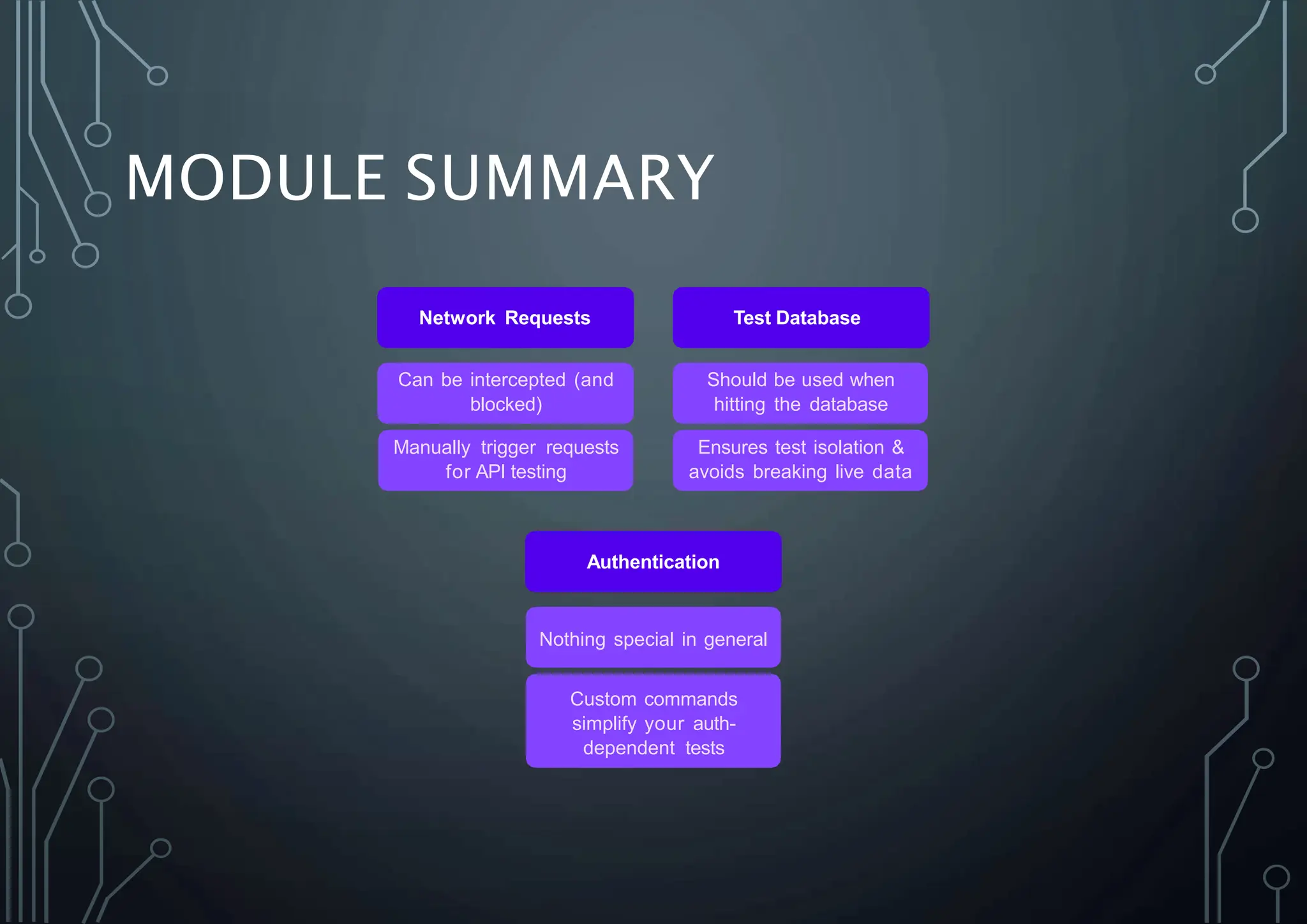 MODULE SUMMARY

Network Requests

Can be intercepted (and blocked)

Manually trigger requests for API testing

Test Database

Should be used when hitting the database

Ensures test isolation & avoids breaking live data

Authentication

Nothing special in general

Custom commands simplify your auth-dependent tests